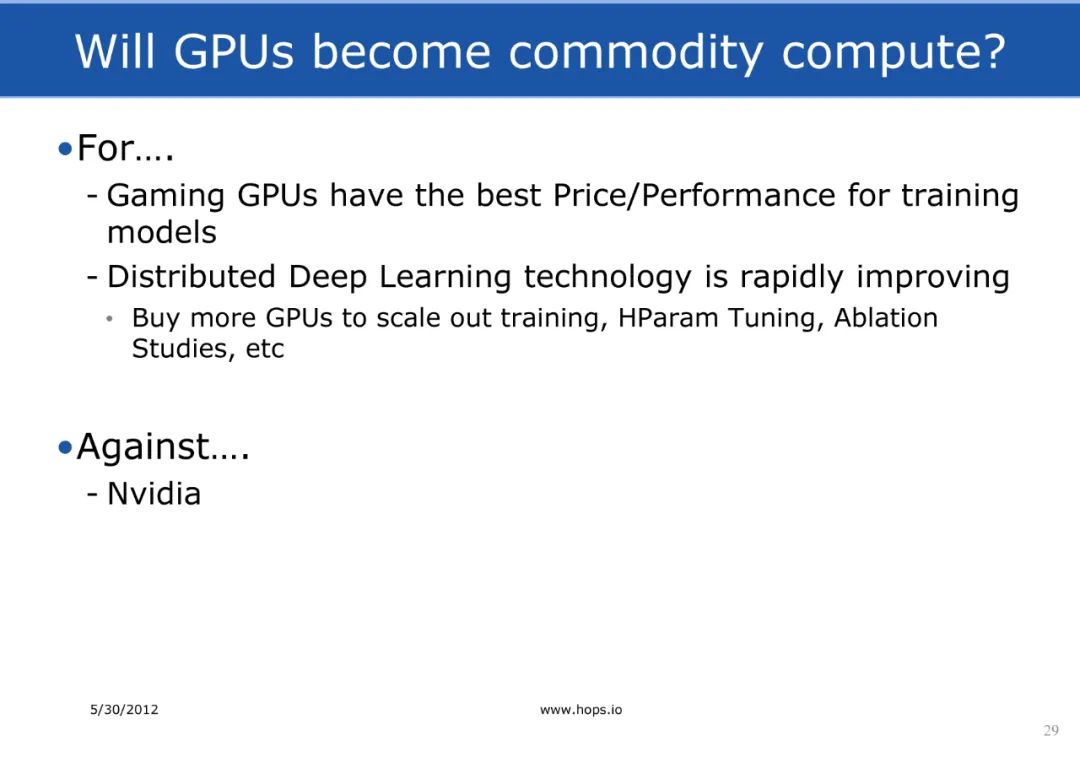 Will GPUs become commodity compute?

• For….

- Gaming GPUs have the best Price/Performance for training models
- Distributed Deep Learning technology is rapidly improving
  • Buy more GPUs to scale out training, HParam Tuning, Ablation Studies, etc

• Against….

- Nvidia

5/30/2012

www.hops.io

29